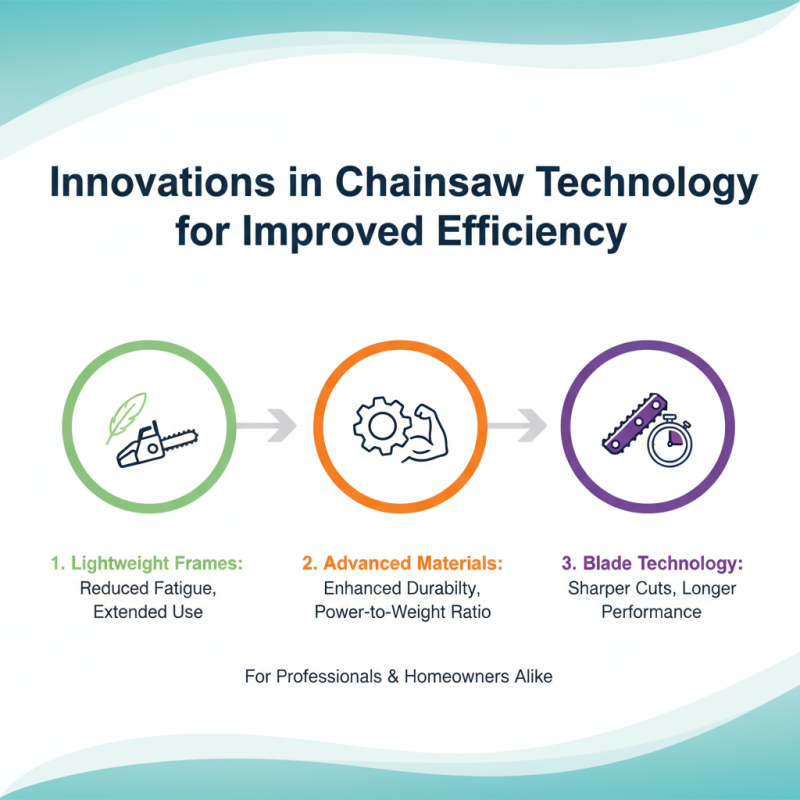 Innovations in Chainsaw Technology for Improved Efficiency

1. Lightweight Frames:
Reduced Fatigue, Extended Use

2. Advanced Materials:
Enhanced Durabilty, Power-to-Weight Ratio

3. Blade Technology:
Sharper Cuts, Longer Performance

For Professionals & Homeowners Alike